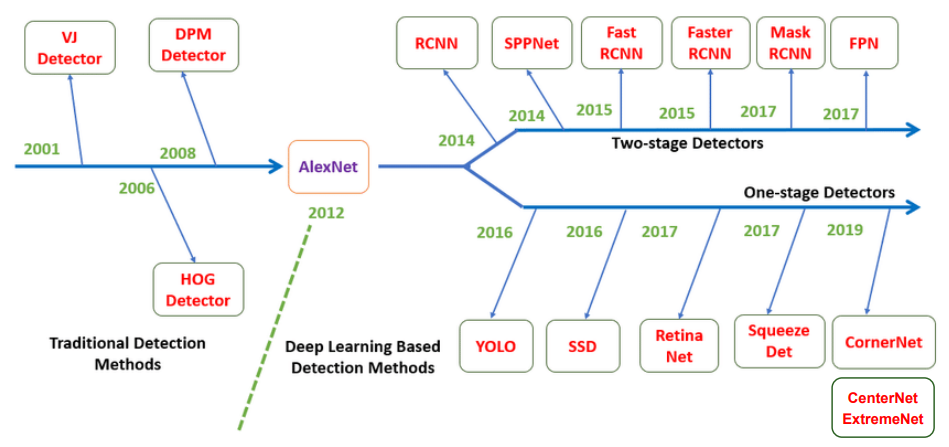 VJ Detector

DPM Detector

2001

2008

2006

HOG Detector

Traditional Detection Methods

AlexNet

2012

Deep Learning Based Detection Methods

RCNN

SPPNet

Fast RCNN

Faster RCNN

Mask RCNN

FPN

2014

2014

2015

2015

2017

2017

Two-stage Detectors

One-stage Detectors

2016

2016

2017

2017

2019

YOLO

SSD

Retina Net

Squeeze Det

CornerNet

CenterNet ExtremeNet